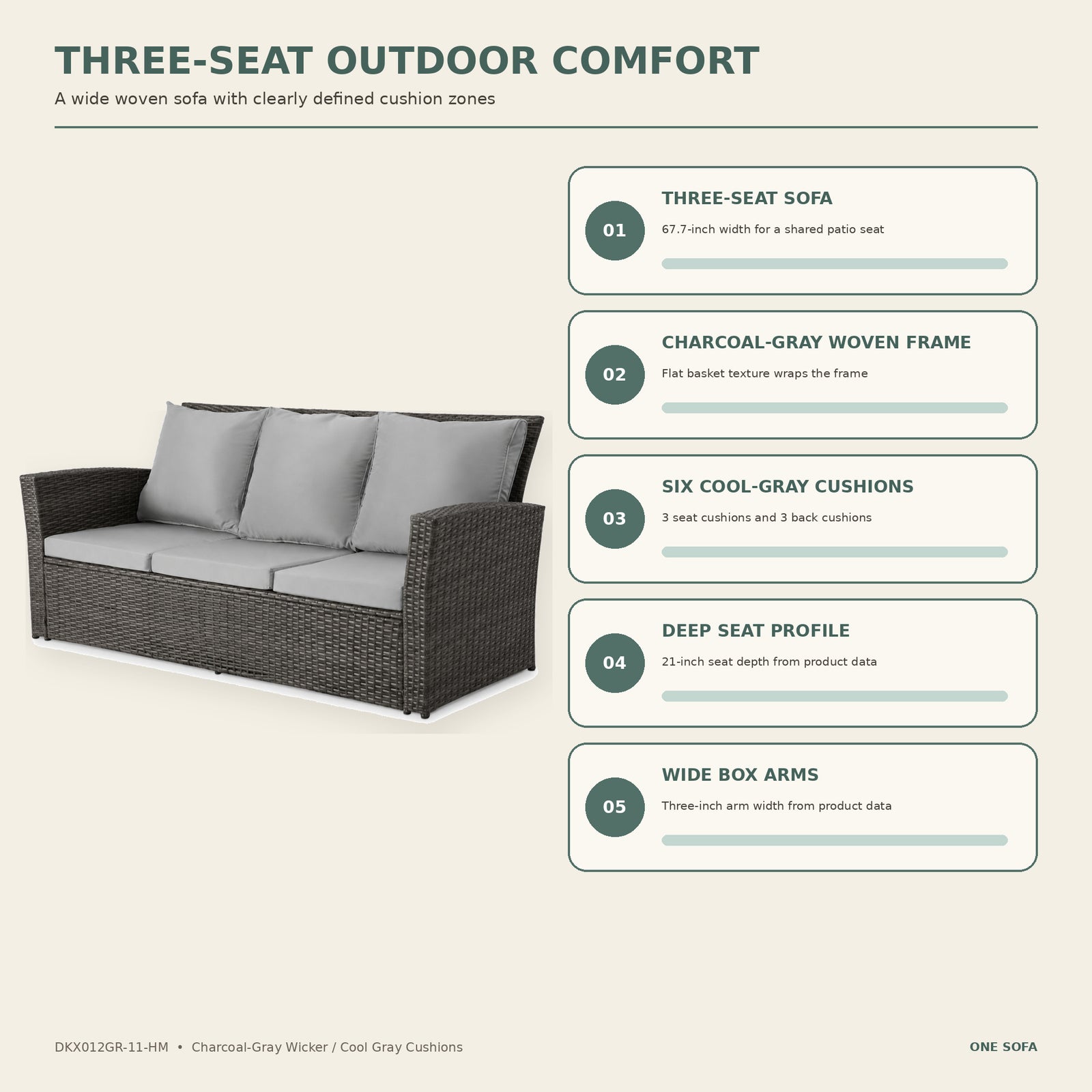 THREE-SEAT OUTDOOR COMFORT

A wide woven sofa with clearly defined cushion zones

01

THREE-SEAT SOFA

67.7-inch width for a shared patio seat

02

CHARCOAL-GRAY WOVEN FRAME

Flat basket texture wraps the frame

03

SIX COOL-GRAY CUSHIONS

3 seat cushions and 3 back cushions

04

DEEP SEAT PROFILE

21-inch seat depth from product data

05

WIDE BOX ARMS

Three-inch arm width from product data

DKX012GR-11-HM • Charcoal-Gray Wicker / Cool Gray Cushions

ONE SOFA